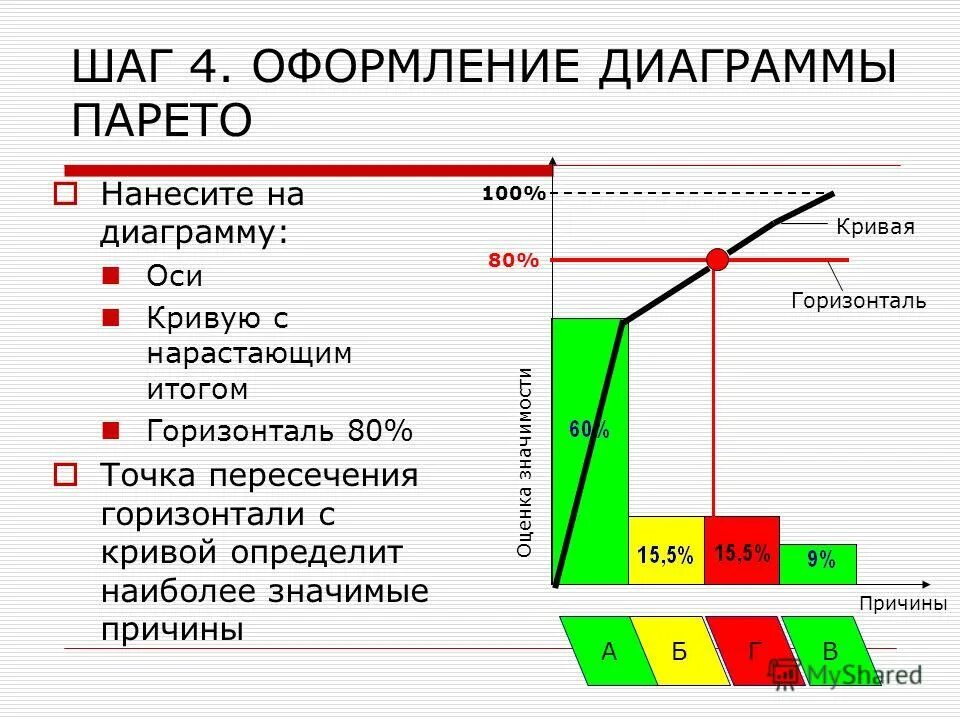 ШАГ 4. ОФОРМЛЕНИЕ ДИАГРАММЫ ПАРЕТО

Нанесите на диаграмму:

Оси

Кривую с нарастающим итогом

Горизонталь 80%

Точка пересечения горизонтали с кривой определит наиболее значимые причины

100%

80%

Кривая

Горизонталь

Оценка значимости

60%

15,5%

15,5%

9%

Причины

А

Б

Г

В

MyShared